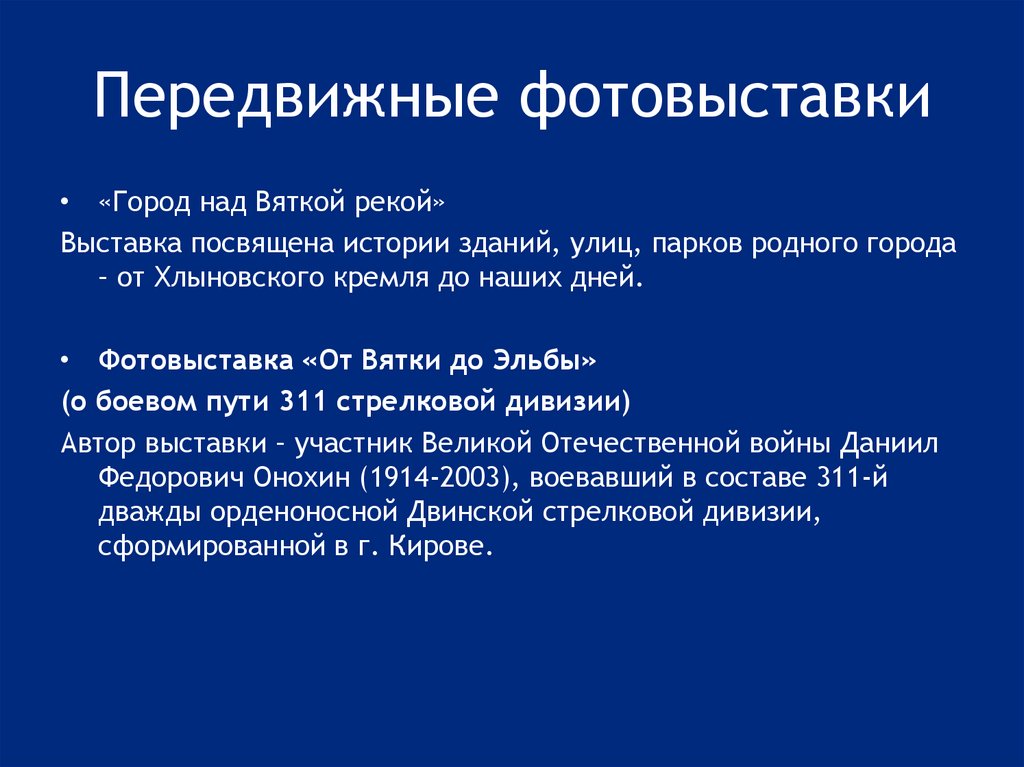 Передвижные фотовыставки

• «Город над Вяткой рекой»

Выставка посвящена истории зданий, улиц, парков родного города – от Хлыновского кремля до наших дней.

• Фотовыставка «От Вятки до Эльбы»

(о боевом пути 311 стрелковой дивизии)

Автор выставки – участник Великой Отечественной войны Даниил Федорович Онохин (1914-2003), воевавший в составе 311-й дважды орденоносной Двинской стрелковой дивизии, сформированной в г. Кирове.